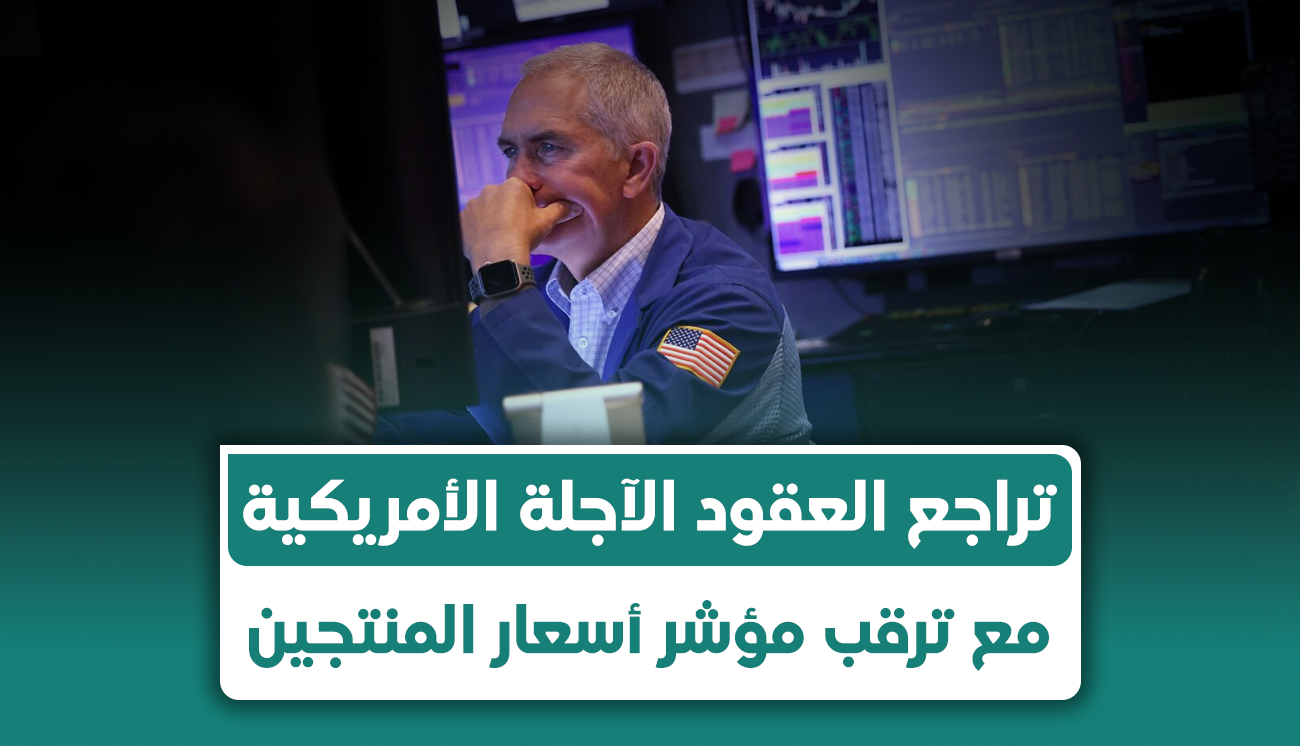 تراجع العقود الآجلة الأمريكية

مع ترقب مؤشر أسعار المنتجين